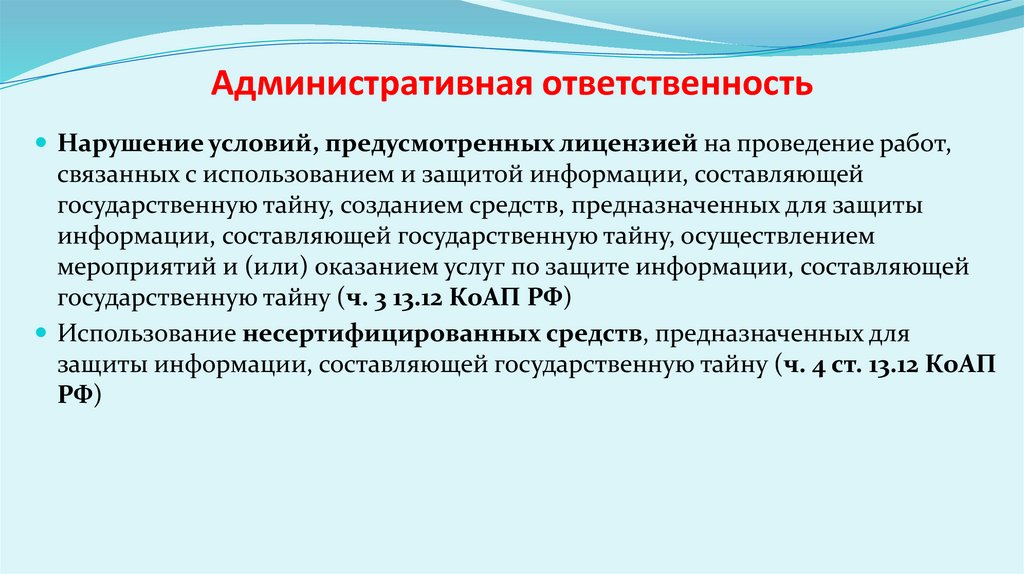 Административная ответственность

Нарушение условий, предусмотренных лицензией на проведение работ, связанных с использованием и защитой информации, составляющей государственную тайну, созданием средств, предназначенных для защиты информации, составляющей государственную тайну, осуществлением мероприятий и (или) оказанием услуг по защите информации, составляющей государственную тайну (ч. 3 13.12 КоАП РФ)

Использование несертифицированных средств, предназначенных для защиты информации, составляющей государственную тайну (ч. 4 ст. 13.12 КоАП РФ)